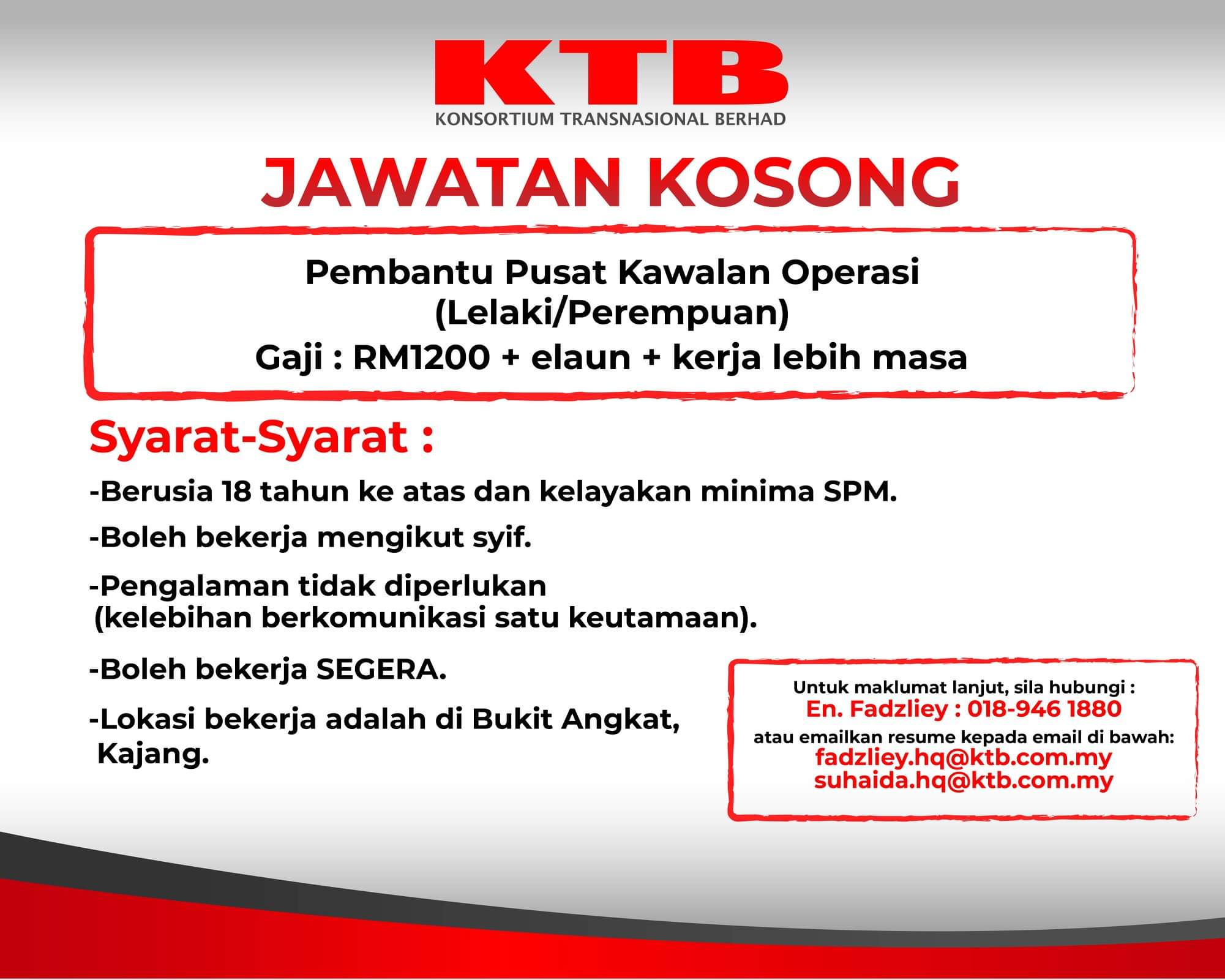 KTB
KONSORTIUM TRANSNASIONAL BERHAD

JAWATAN KOSONG

Pembantu Pusat Kawalan Operasi
(Lelaki/Perempuan)
Gaji : RM1200 + elaun + kerja lebih masa

Syarat-Syarat :

-Berusia 18 tahun ke atas dan kelayakan minima SPM.

-Boleh bekerja mengikut syif.

-Pengalaman tidak diperlukan (kelebihan berkomunikasi satu keutamaan).

-Boleh bekerja SEGERA.

-Lokasi bekerja adalah di Bukit Angkat, Kajang.

Untuk maklumat lanjut, sila hubungi :
En. Fadzliey : 018-946 1880
atau emailkan resume kepada email di bawah:
fadzliey.hq@ktb.com.my
suhaida.hq@ktb.com.my